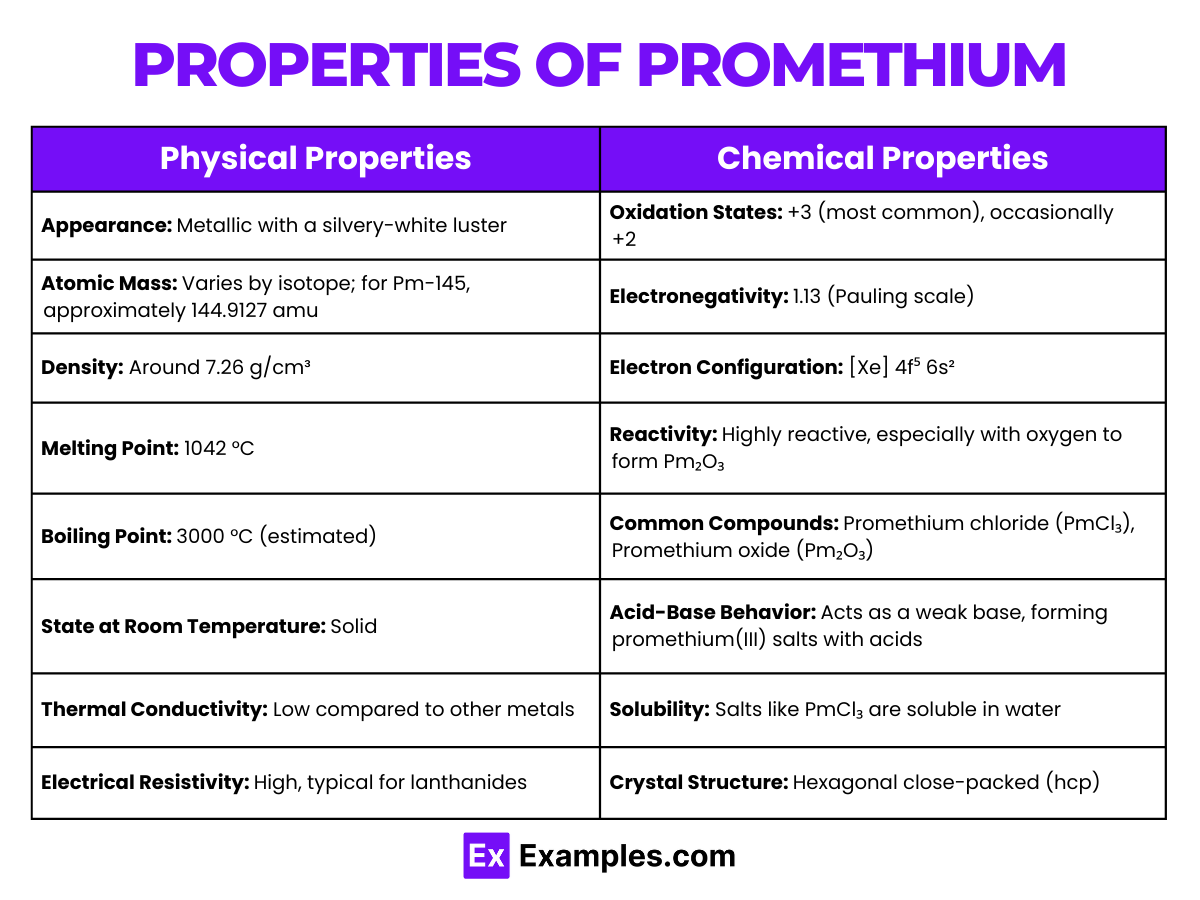 PROPERTIES OF PROMETHIUM

| Physical Properties | Chemical Properties |
|---|---|
| **Appearance:** Metallic with a silvery-white luster | **Oxidation States:** +3 (most common), occasionally +2 |
| **Atomic Mass:** Varies by isotope; for Pm-145, approximately 144.9127 amu | **Electronegativity:** 1.13 (Pauling scale) |
| **Density:** Around 7.26 g/cm³ | **Electron Configuration:** [Xe] $4f^5$ $6s^2$ |
| **Melting Point:** 1042 °C | **Reactivity:** Highly reactive, especially with oxygen to form $Pm_2O_3$ |
| **Boiling Point:** 3000 °C (estimated) | **Common Compounds:** Promethium chloride ($PmCl_3$), Promethium oxide ($Pm_2O_3$) |
| **State at Room Temperature:** Solid | **Acid-Base Behavior:** Acts as a weak base, forming promethium(III) salts with acids |
| **Thermal Conductivity:** Low compared to other metals | **Solubility:** Salts like $PmCl_3$ are soluble in water |
| **Electrical Resistivity:** High, typical for lanthanides | **Crystal Structure:** Hexagonal close-packed (hcp) |

Ex Examples.com